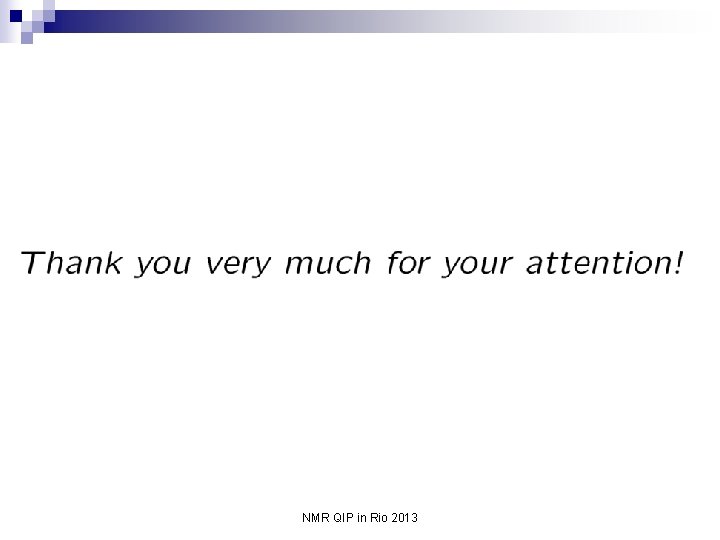 Thank you very much for your attention!

NMR QIP in Rio 2013